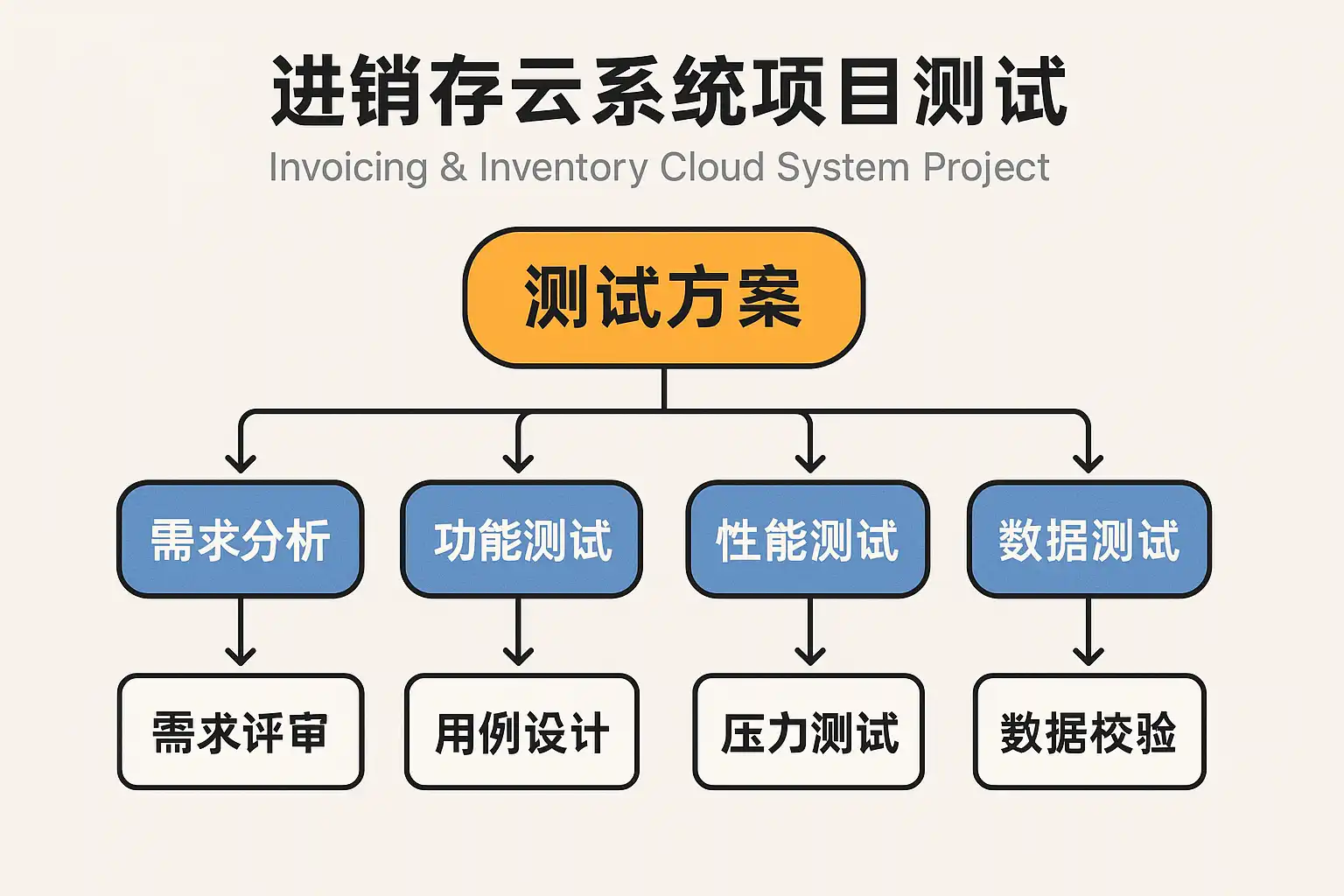 进销存云系统项目测试
Invoicing & Inventory Cloud System Project

测试方案

需求分析
功能测试
性能测试
数据测试

需求评审
用例设计
压力测试
数据校验